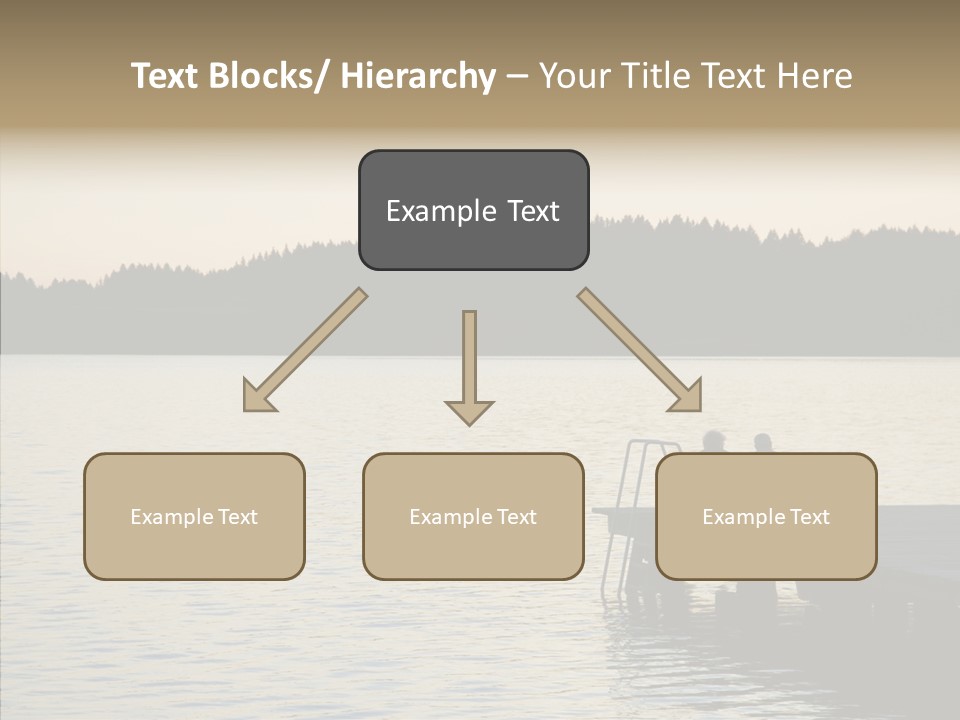 Text Blocks/ Hierarchy – Your Title Text Here

Example Text

Example Text

Example Text

Example Text